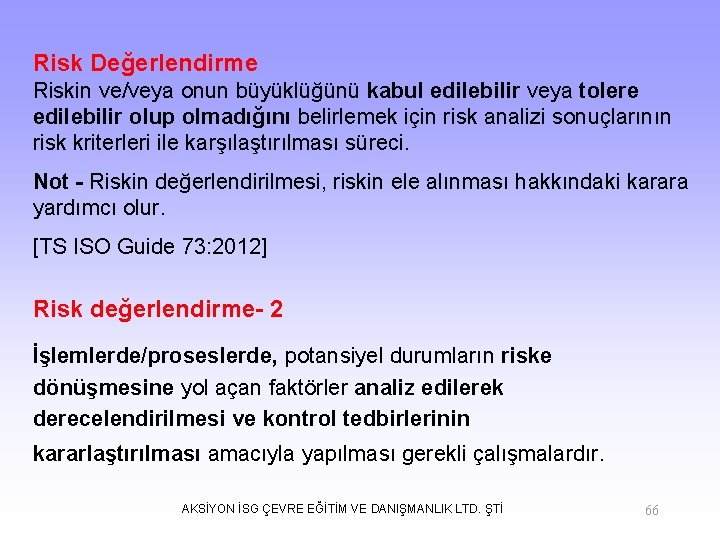 Risk Değerlendirme
Riskin ve/veya onun büyüklüğünü kabul edilebilir veya tolere edilebilir olup olmadığını belirlemek için risk analizi sonuçlarının risk kriterleri ile karşılaştırılması süreci.

Not - Riskin değerlendirilmesi, riskin ele alınması hakkındaki karara yardımcı olur.

[TS ISO Guide 73:2012]

Risk değerlendirme- 2

İşlemlerde/proseslerde, potansiyel durumların riske dönüşmesine yol açan faktörler analiz edilerek derecelendirilmesi ve kontrol tedbirlerinin kararlaştırılması amacıyla yapılması gerekli çalışmalardır.

AKSİYON İSG ÇEVRE EĞİTİM VE DANIŞMANLIK LTD. ŞTİ

66